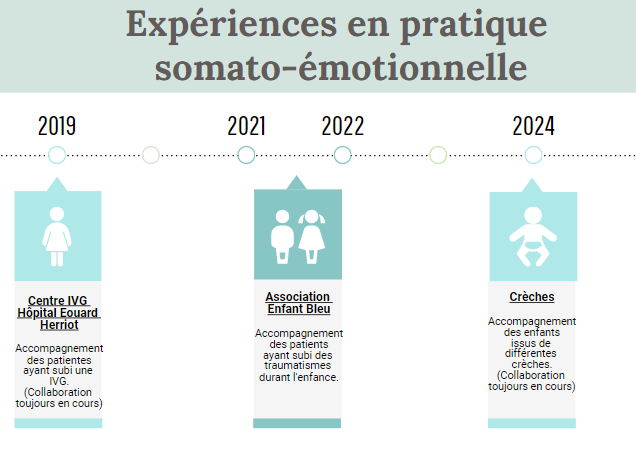 Expériences en pratique somato-émotionnelle

2019

2021

2022

2024

Centre IVG Hôpital Eouard Herriot

Accompagnement des patientes ayant subi une IVG. (Collaboration toujours en cours)

Association Enfant Bleu

Accompagnement des patients ayant subi des traumatismes durant l'enfance.

Crèches

Accompagnement des enfants issus de différentes crèches. (Collaboration toujours en cours)